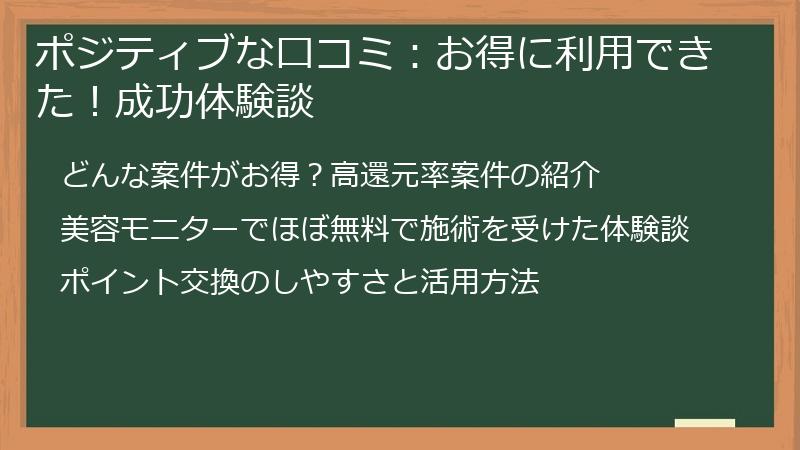 ポジティブな口コミ：お得に利用できた！成功体験談

どんな案件がお得？高還元率案件の紹介

美容モニターでほぼ無料で施術を受けた体験談

ポイント交換のしやすさと活用方法